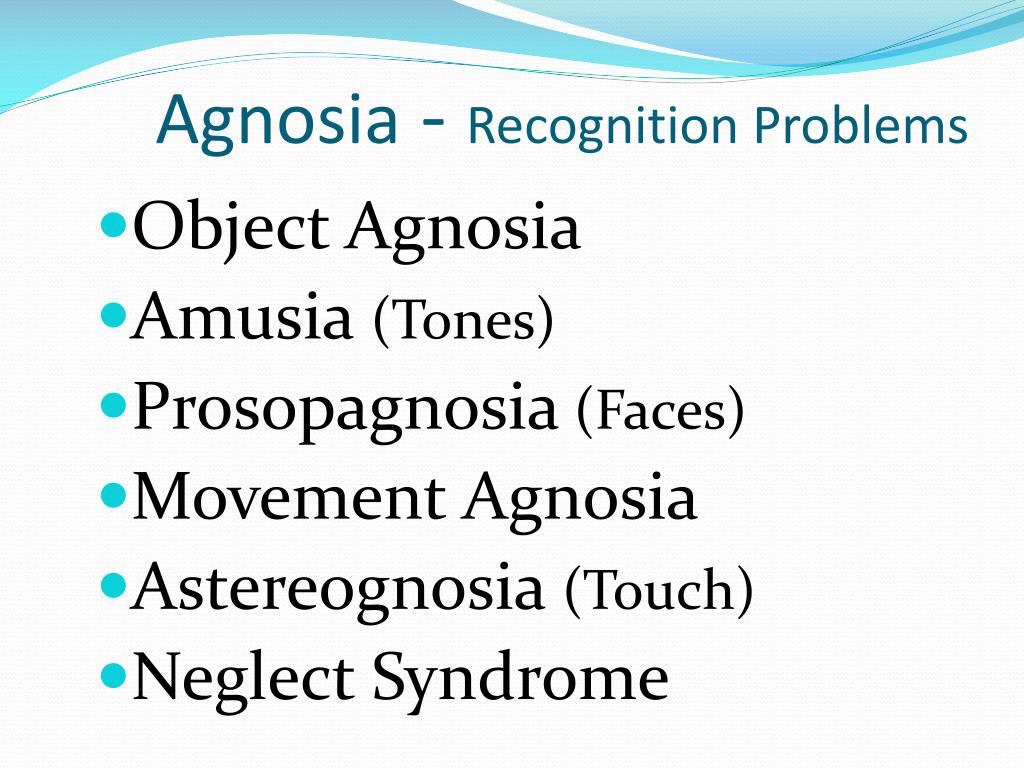 Agnosia - Recognition Problems

- Object Agnosia
- Amusia (Tones)
- Prosopagnosia (Faces)
- Movement Agnosia
- Astereognosia (Touch)
- Neglect Syndrome